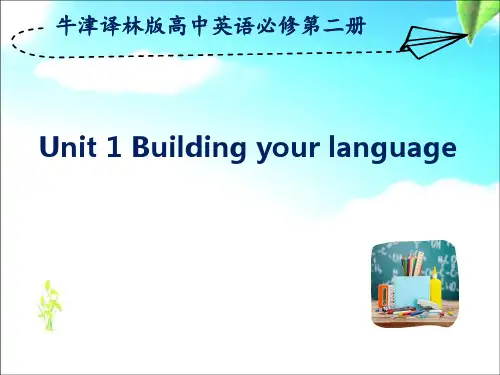 牛津译林版高中英语必修第二册

Unit 1 Building your language